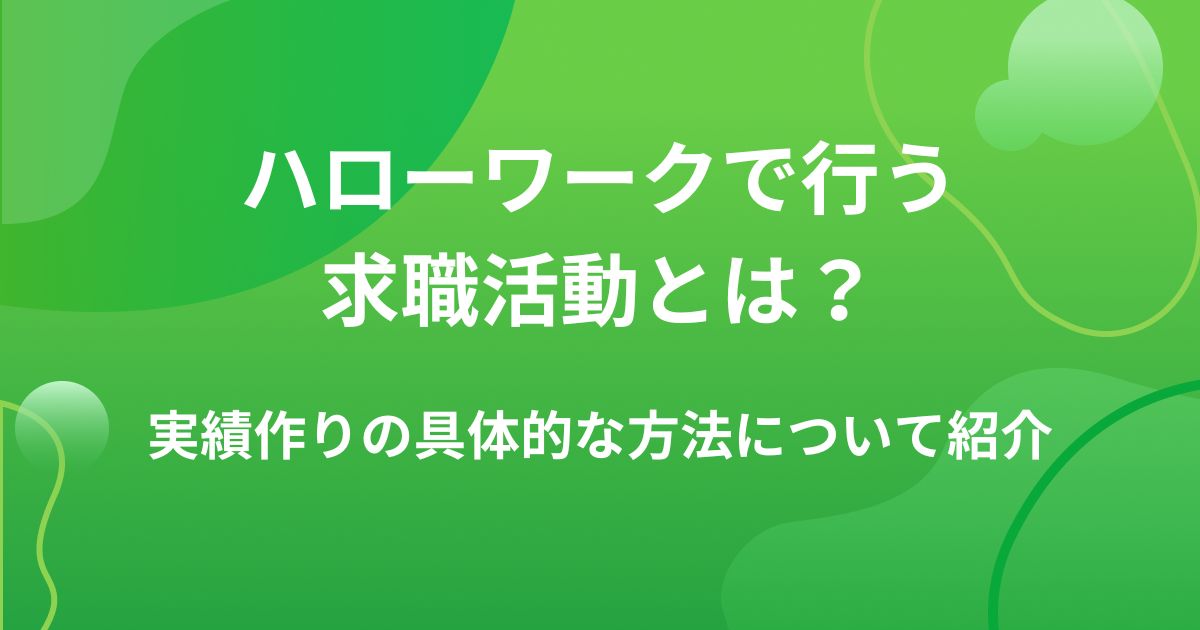 ハローワークで行う
求職活動とは？

実績作りの具体的な方法について紹介